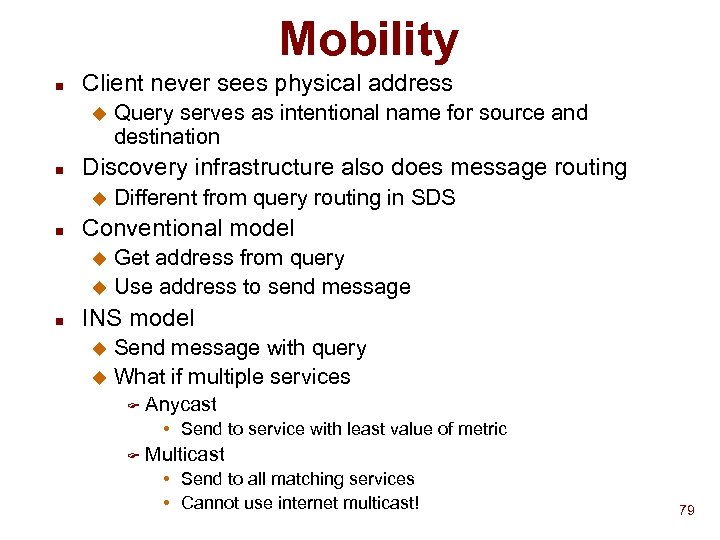 Mobility

- Client never sees physical address
  - Query serves as intentional name for source and destination
- Discovery infrastructure also does message routing
  - Different from query routing in SDS
- Conventional model
  - Get address from query
  - Use address to send message
- INS model
  - Send message with query
  - What if multiple services
    - Anycast
      - Send to service with least value of metric
    - Multicast
      - Send to all matching services
      - Cannot use internet multicast!

79